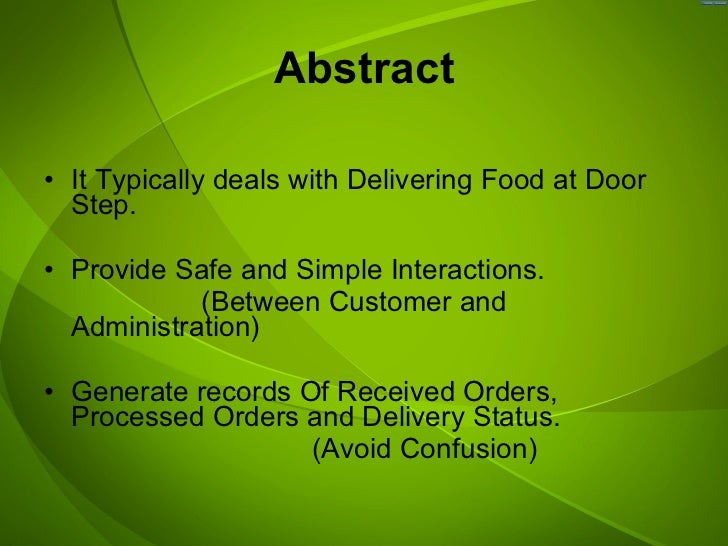 Abstract

• It Typically deals with Delivering Food at Door Step.

• Provide Safe and Simple Interactions.
(Between Customer and Administration)

• Generate records Of Received Orders, Processed Orders and Delivery Status.
(Avoid Confusion)